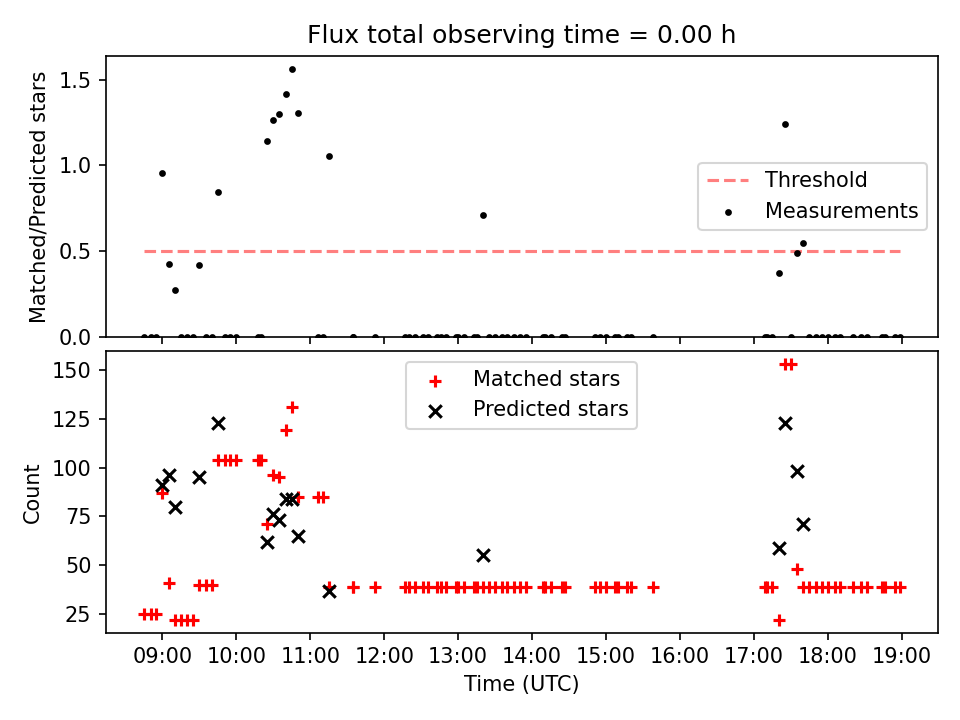 Flux total observing time = 0.00 h

Matched/Predicted stars

1.5
1.0
0.5
0.0

Threshold
Measurements

Count

150
125
100
75
50
25

Matched stars
Predicted stars

09:00 10:00 11:00 12:00 13:00 14:00 15:00 16:00 17:00 18:00 19:00
Time (UTC)